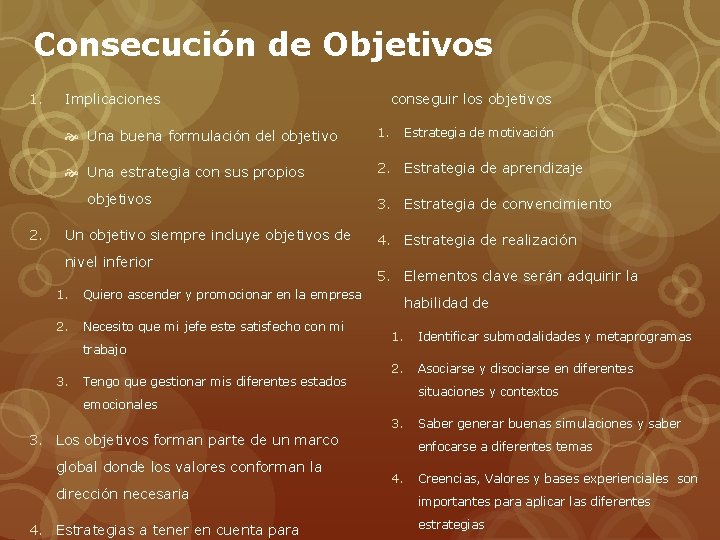 Consecución de Objetivos

1. Implicaciones

Una buena formulación del objetivo

Una estrategia con sus propios objetivos

2. Un objetivo siempre incluye objetivos de nivel inferior

1. Quiero ascender y promocionar en la empresa

2. Necesito que mi jefe este satisfecho con mi trabajo

3. Tengo que gestionar mis diferentes estados emocionales

3. Los objetivos forman parte de un marco global donde los valores conforman la dirección necesaria

4. Estrategias a tener en cuenta para conseguir los objetivos

1. Estrategia de motivación

2. Estrategia de aprendizaje

3. Estrategia de convencimiento

4. Estrategia de realización

5. Elementos clave serán adquirir la habilidad de

1. Identificar submodalidades y metaprogramas

2. Asociarse y disociarse en diferentes situaciones y contextos

3. Saber generar buenas simulaciones y saber enfocarse a diferentes temas

4. Creencias, Valores y bases experienciales son importantes para aplicar las diferentes estrategias